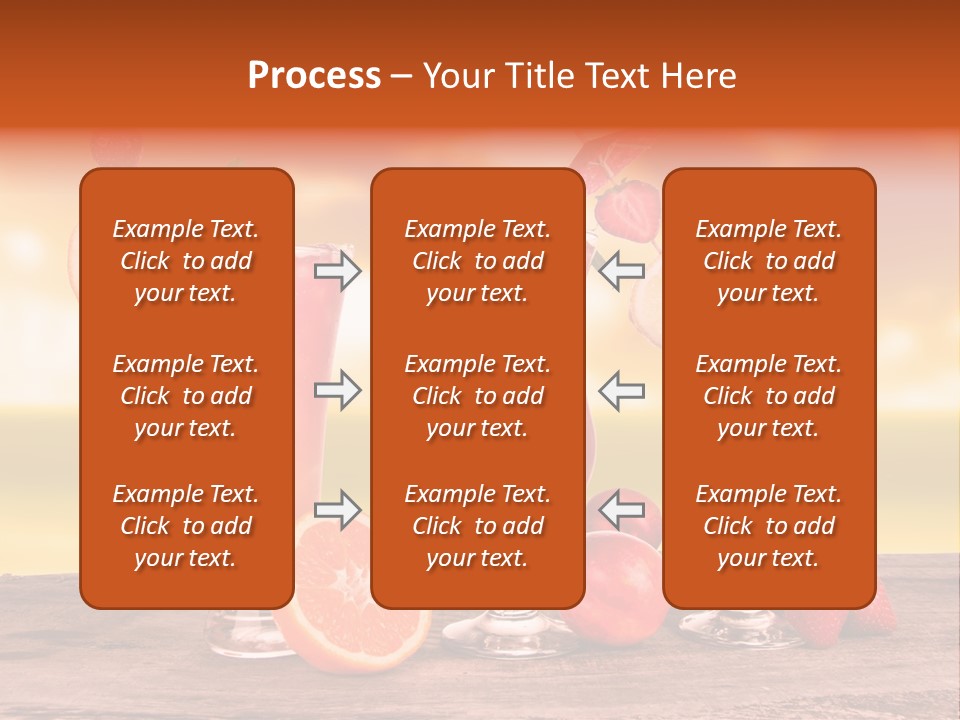 Process – Your Title Text Here

Example Text. Click to add your text.

Example Text. Click to add your text.

Example Text. Click to add your text.

Example Text. Click to add your text.

Example Text. Click to add your text.

Example Text. Click to add your text.

Example Text. Click to add your text.

Example Text. Click to add your text.

Example Text. Click to add your text.